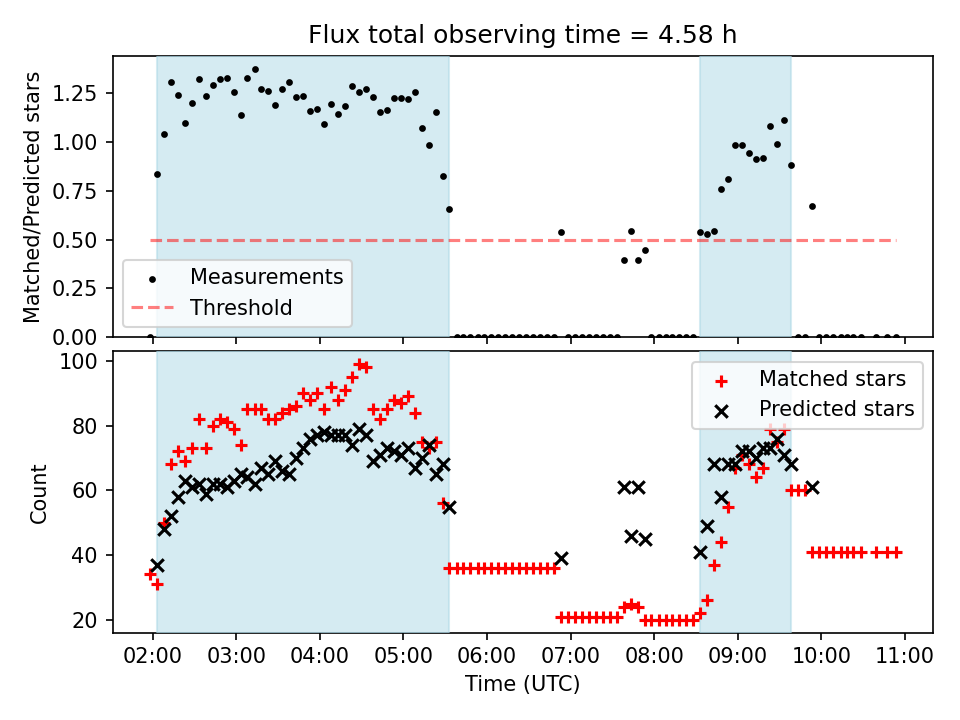 Flux total observing time = 4.58 h

Matched/Predicted stars

1.25
1.00
0.75
0.50
0.25
0.00

Measurements
Threshold

Count

100
80
60
40
20

Matched stars
Predicted stars

02:00 03:00 04:00 05:00 06:00 07:00 08:00 09:00 10:00 11:00

Time (UTC)